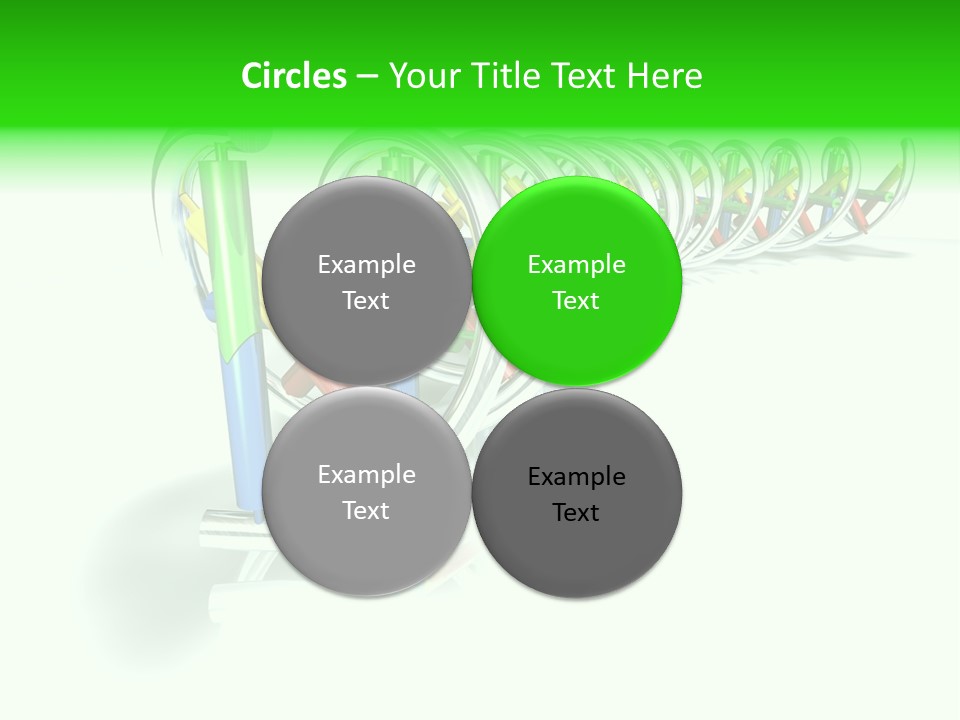 Circles – Your Title Text Here

Example Text

Example Text

Example Text

Example Text